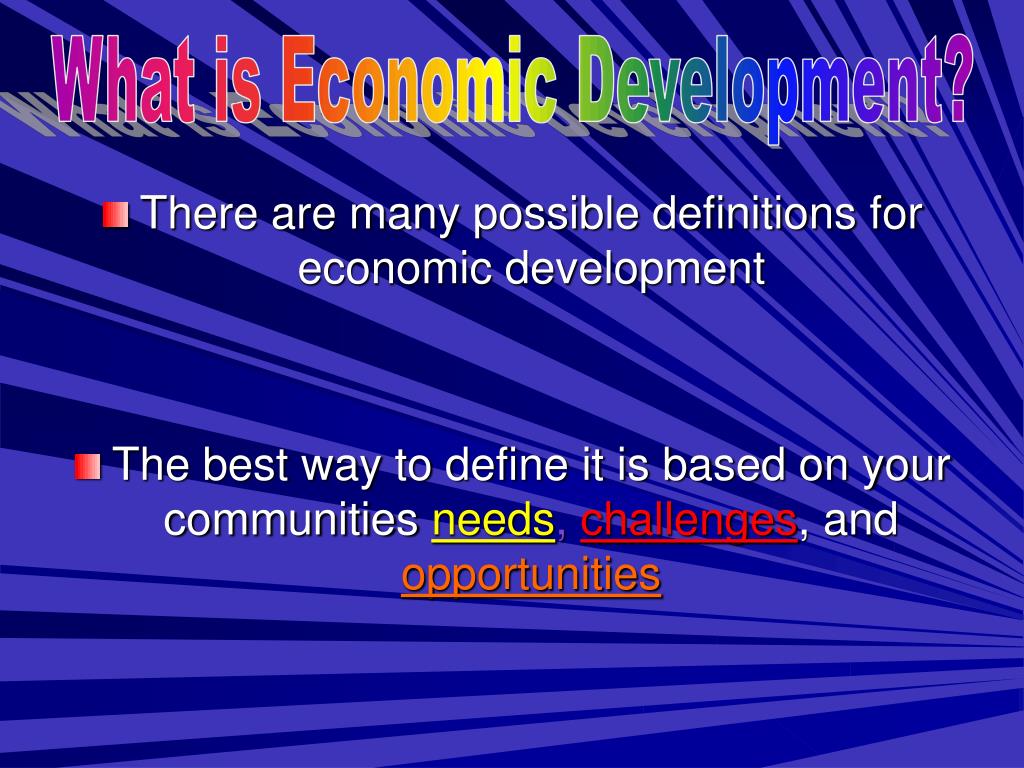 What is Economic Development?

There are many possible definitions for economic development

The best way to define it is based on your communities needs, challenges, and opportunities